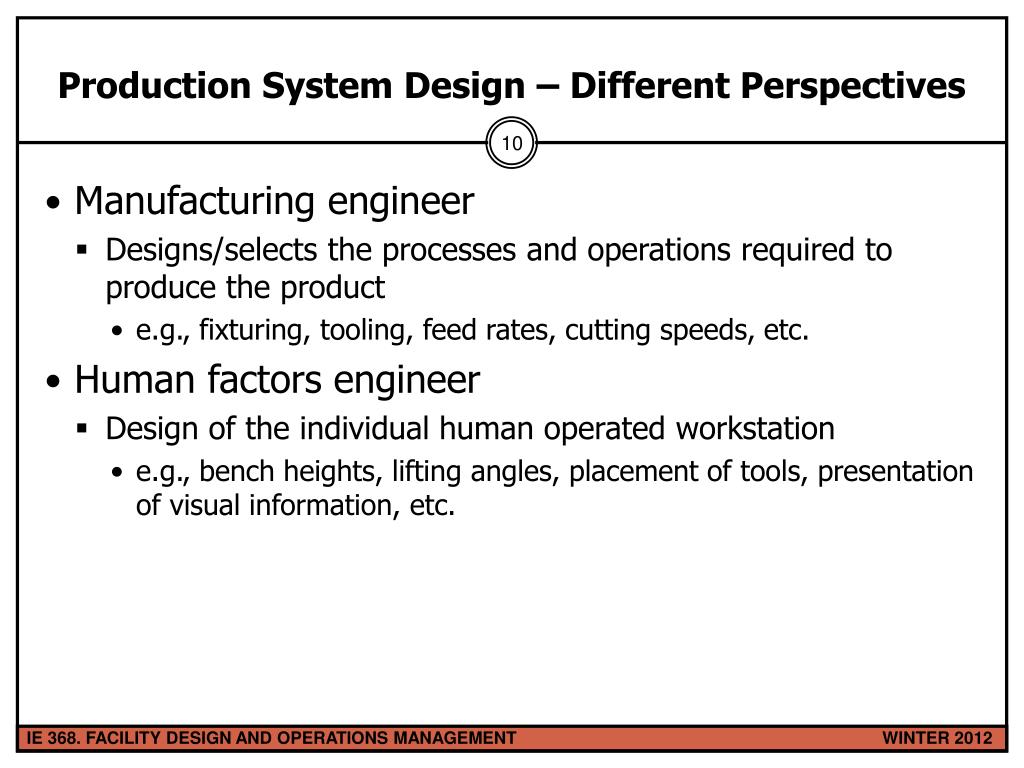 Production System Design – Different Perspectives

10

• Manufacturing engineer
  ▪ Designs/selects the processes and operations required to produce the product
    • e.g., fixturing, tooling, feed rates, cutting speeds, etc.

• Human factors engineer
  ▪ Design of the individual human operated workstation
    • e.g., bench heights, lifting angles, placement of tools, presentation of visual information, etc.

IE 368. FACILITY DESIGN AND OPERATIONS MANAGEMENT

WINTER 2012